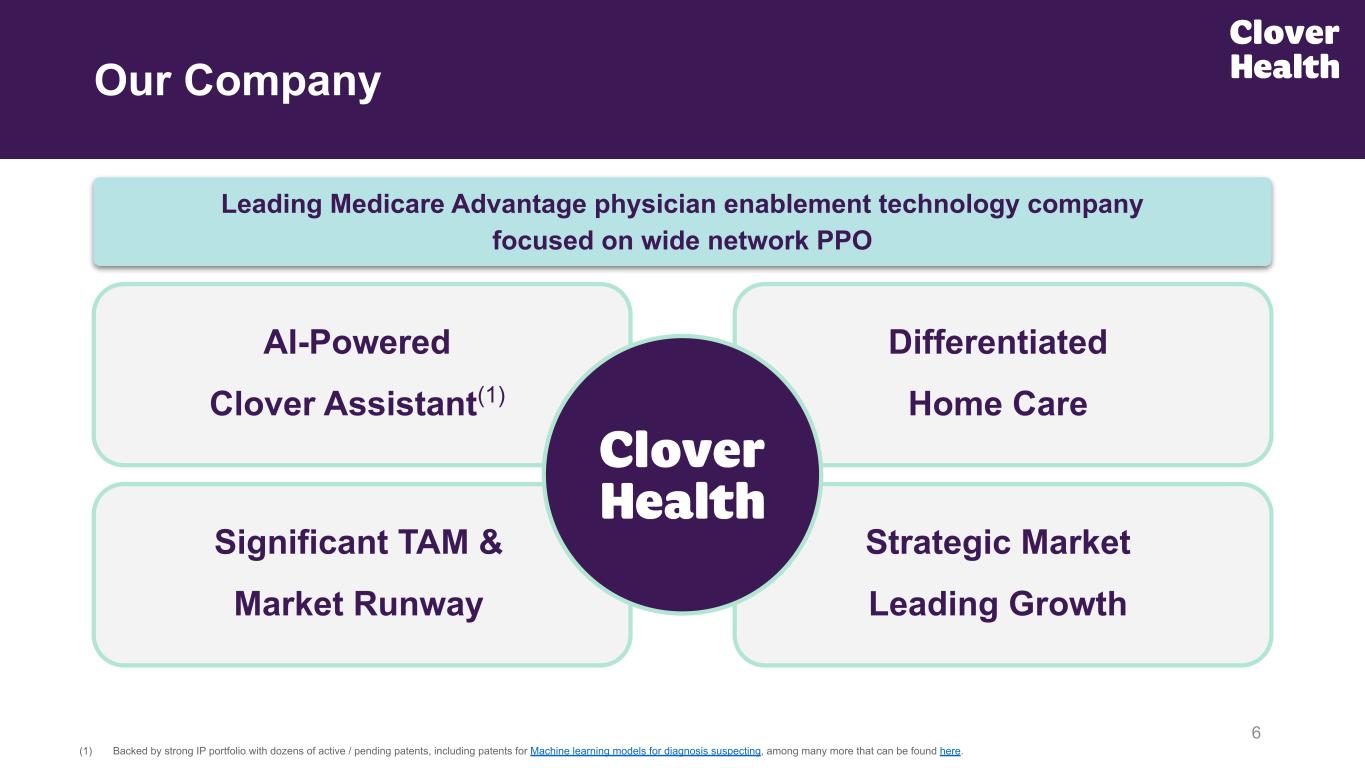 Our Company

Clover Health

Leading Medicare Advantage physician enablement technology company focused on wide network PPO

AI-Powered Clover Assistant$^{(1)}$

Differentiated Home Care

Clover Health

Significant TAM & Market Runway

Strategic Market Leading Growth

6

(1) Backed by strong IP portfolio with dozens of active / pending patents, including patents for Machine learning models for diagnosis suspecting, among many more that can be found here.